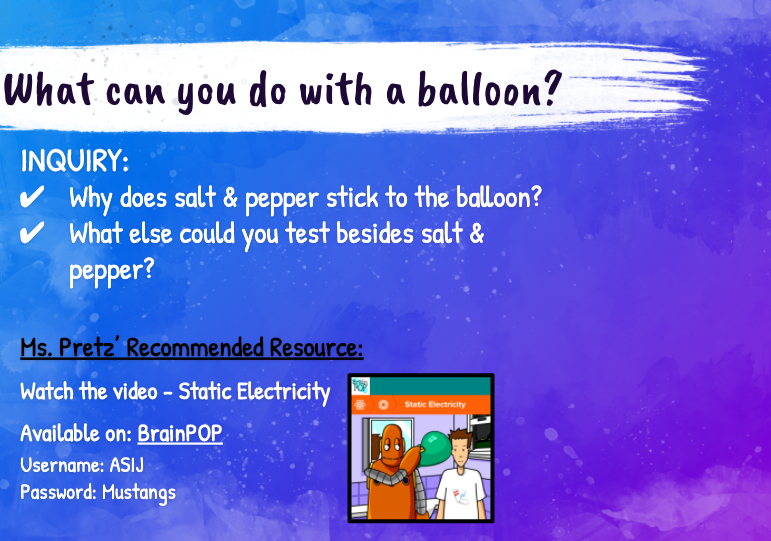 What can you do with a balloon?

INQUIRY:

✔ Why does salt & pepper stick to the balloon?

✔ What else could you test besides salt & pepper?

Ms. Pretz' Recommended Resource:

Watch the video - Static Electricity

Available on: BrainPOP

Username: ASIJ

Password: Mustangs

Static Electricity